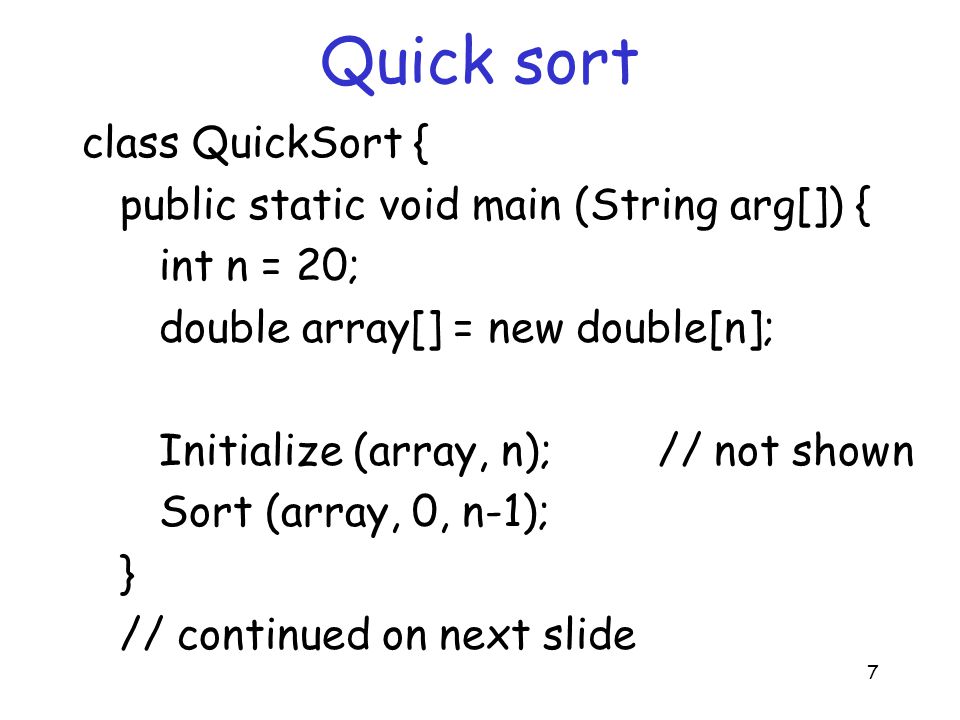 Quick sort

class QuickSort {
public static void main (String arg[]) {
int n = 20;
double array[] = new double[n];

Initialize (array, n); // not shown
Sort (array, 0, n-1);
}
// continued on next slide

7